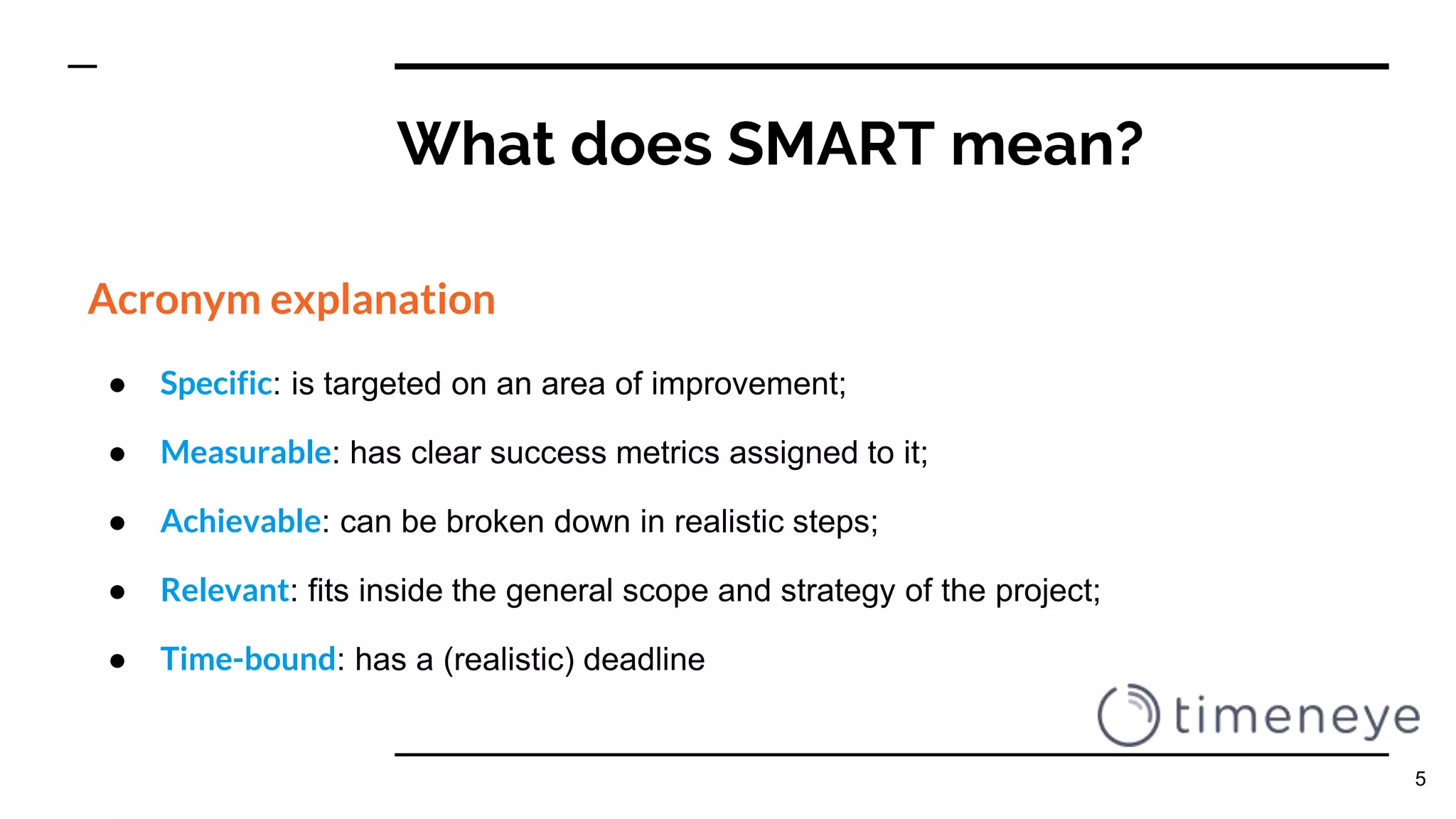 What does SMART mean?

Acronym explanation

● Specific: is targeted on an area of improvement;
● Measurable: has clear success metrics assigned to it;
● Achievable: can be broken down in realistic steps;
● Relevant: fits inside the general scope and strategy of the project;
● Time-bound: has a (realistic) deadline

timeneye

5